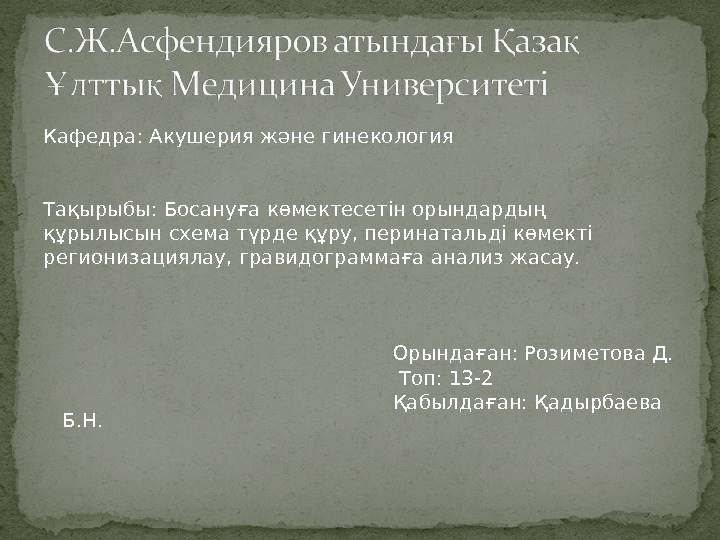 С.Ж.Асфендияров атындағы Қазақ Ұлттық Медицина Университеті

Кафедра: Акушерия және гинекология

Тақырыбы: Босануға көмектесетін орындардың құрылысын схема түрде құру, перинатальді көмекті регионизациялау, гравидограммаға анализ жасау.

Орындаған: Розиметова Д.
Топ: 13-2
Қабылдаған: Қадырбаева Б.Н.